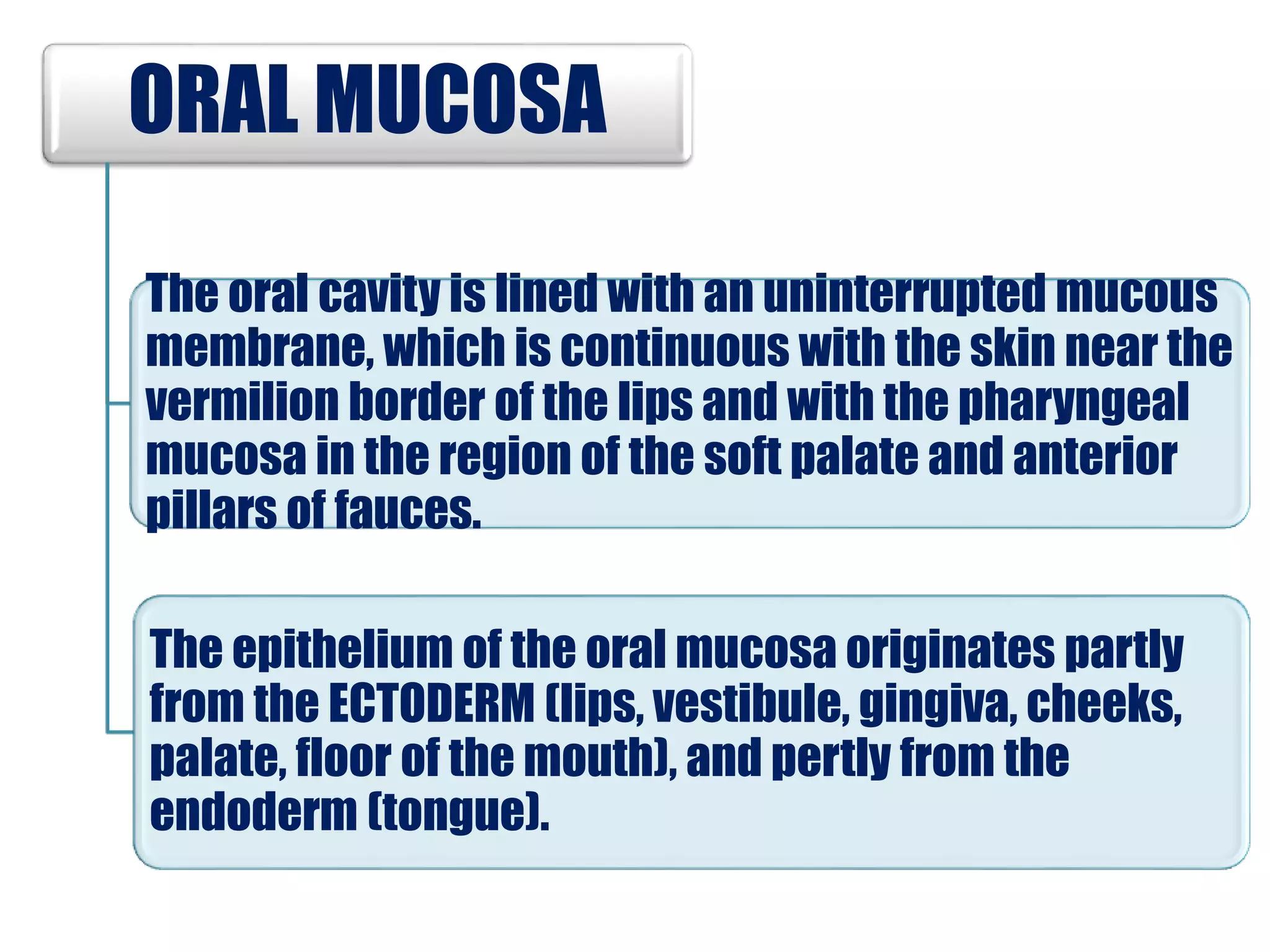 ORAL MUCOSA

The oral cavity is lined with an uninterrupted mucous membrane, which is continuous with the skin near the vermilion border of the lips and with the pharyngeal mucosa in the region of the soft palate and anterior pillars of fauces.

The epithelium of the oral mucosa originates partly from the ECTODERM (lips, vestibule, gingiva, cheeks, palate, floor of the mouth), and pertly from the endoderm (tongue).